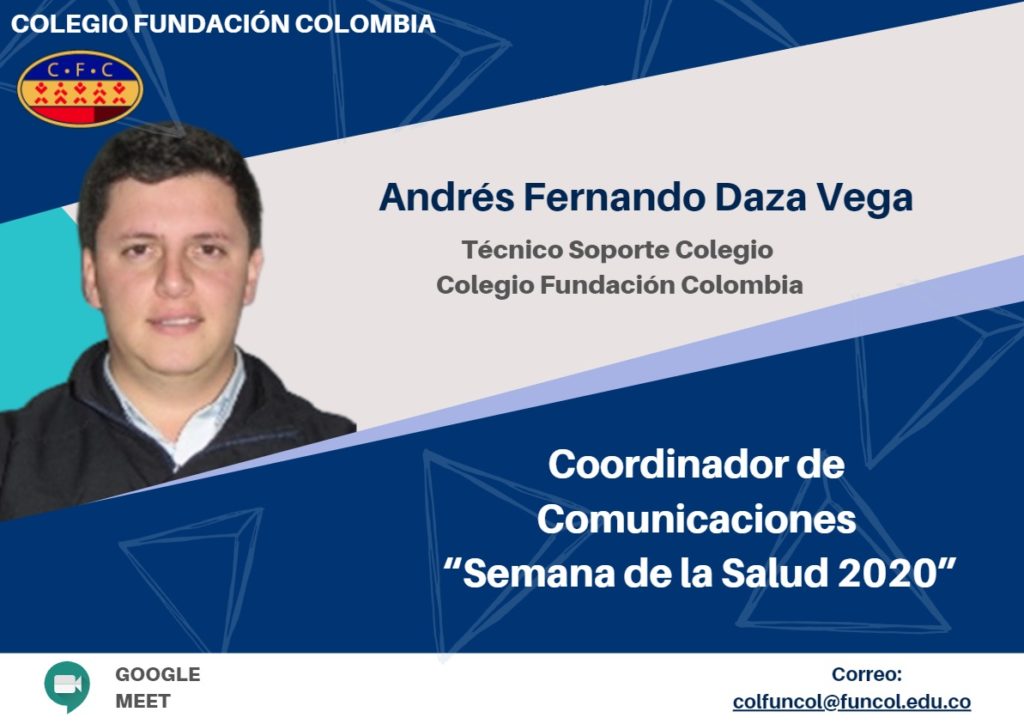 COLEGIO FUNDACIÓN COLOMBIA

C·F·C

Andrés Fernando Daza Vega

Técnico Soporte Colegio
Colegio Fundación Colombia

Coordinador de Comunicaciones "Semana de la Salud 2020"

GOOGLE MEET

Correo:
colfuncol@funcol.edu.co